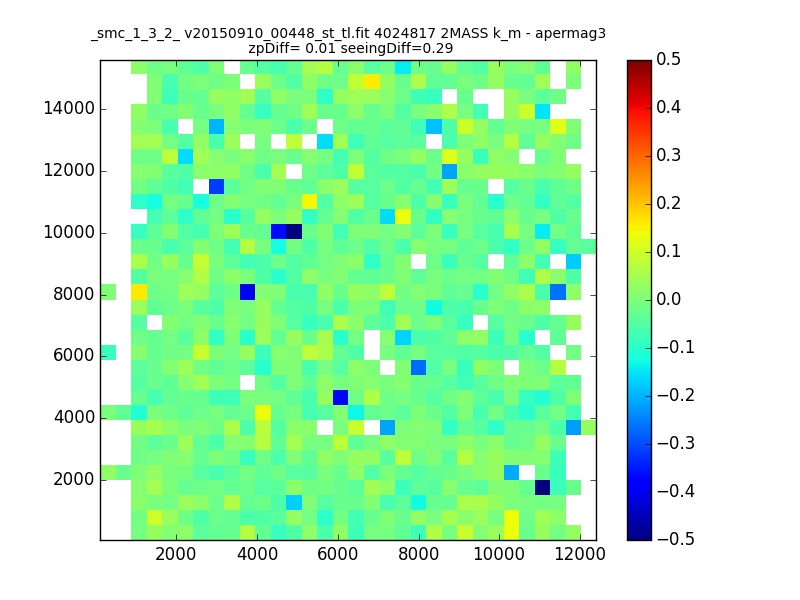 _smc_1_3_2_ v20150910_00448_st_tl.fit 4024817 2MASS k_m - apermag3
zpDiff= 0.01 seeingDiff=0.29

14000
12000
10000
8000
6000
4000
2000

2000
4000
6000
8000
10000
12000

0.5
0.4
0.3
0.2
0.1
0.0
−0.1
−0.2
−0.3
−0.4
−0.5